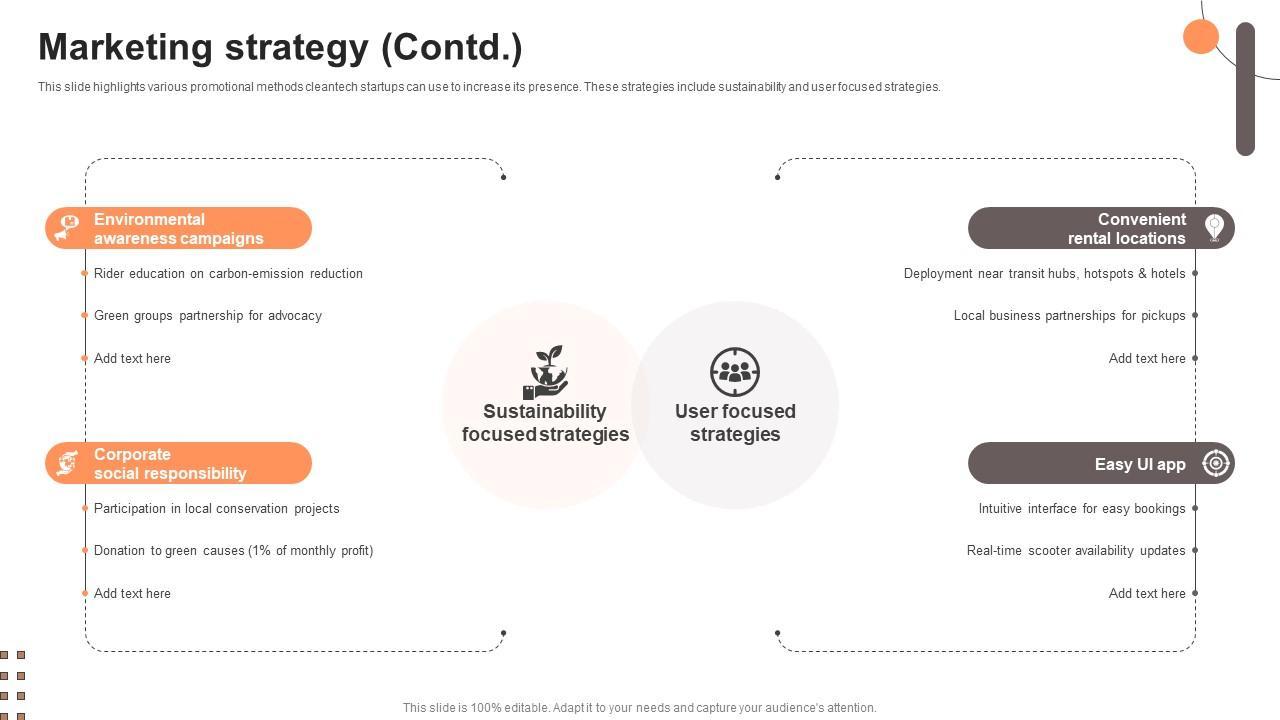 Marketing strategy (Contd.)

This slide highlights various promotional methods cleantech startups can use to increase its presence. These strategies include sustainability and user focused strategies.

Environmental awareness campaigns

Rider education on carbon-emission reduction

Green groups partnership for advocacy

Add text here

Corporate social responsibility

Participation in local conservation projects

Donation to green causes (1% of monthly profit)

Add text here

Sustainability focused strategies

User focused strategies

Convenient rental locations

Deployment near transit hubs, hotspots & hotels

Local business partnerships for pickups

Add text here

Easy UI app

Intuitive interface for easy bookings

Real-time scooter availability updates

Add text here

This slide is 100% editable. Adapt it to your needs and capture your audience's attention.